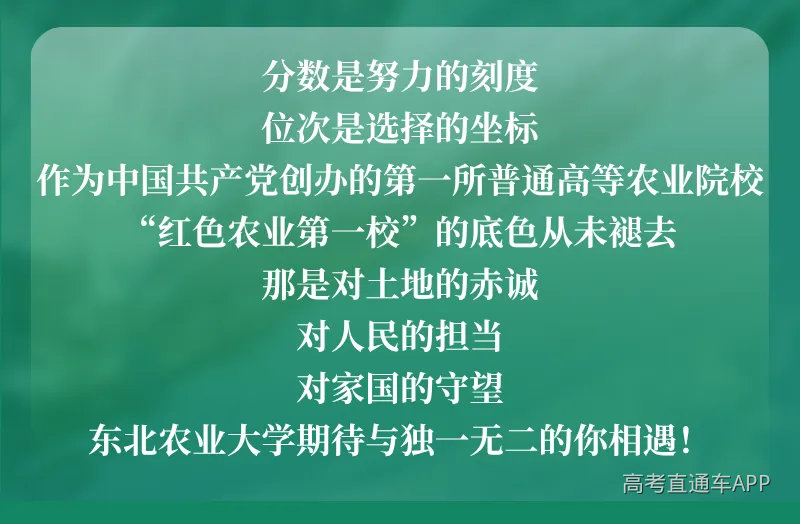 分数是努力的刻度
位次是选择的坐标
作为中国共产党创办的第一所普通高等农业院校
“红色农业第一校”的底色从未褪去
那是对土地的赤诚
对人民的担当
对家国的守望
东北农业大学期待与独一无二的你相遇！

高考直通车APP